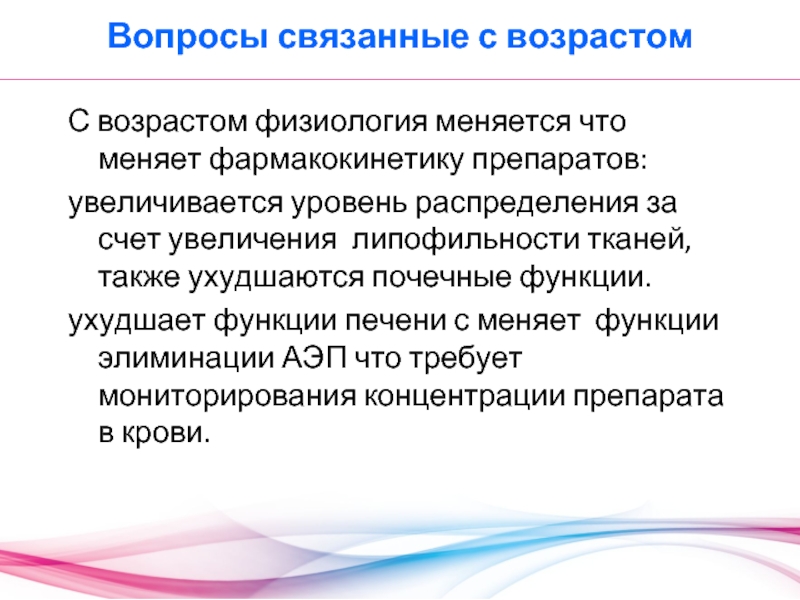 Вопросы связанные с возрастом

С возрастом физиология меняется что меняет фармакокинетику препаратов:

увеличивается уровень распределения за счет увеличения  липофильности тканей, также ухудшаются почечные функции.

ухудшает функции печени с меняет  функции элиминации АЭП что требует мониторирования концентрации препарата в крови.